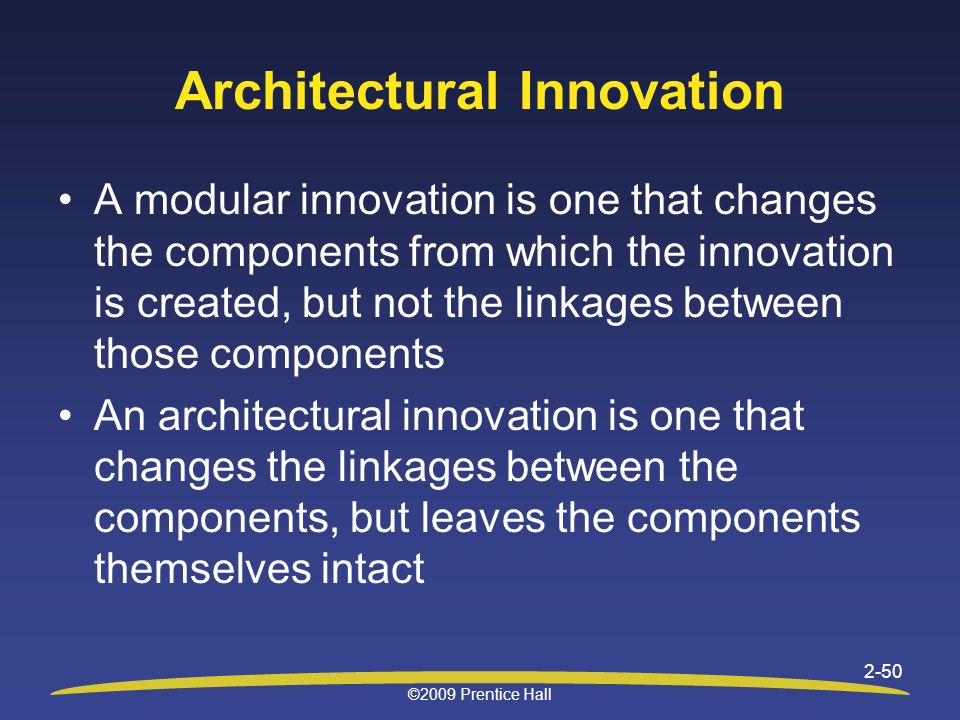 Architectural Innovation

• A modular innovation is one that changes the components from which the innovation is created, but not the linkages between those components

• An architectural innovation is one that changes the linkages between the components, but leaves the components themselves intact

2-50

©2009 Prentice Hall